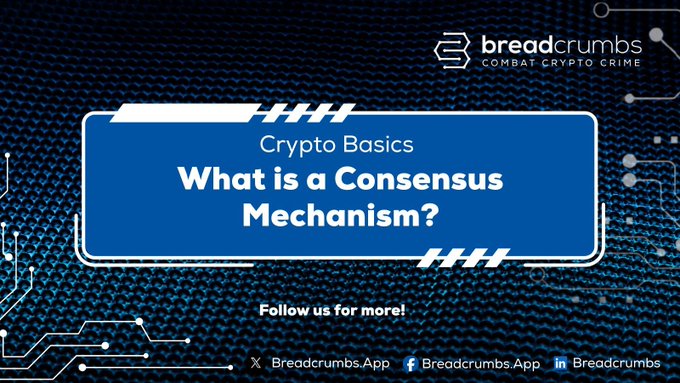 breadcrumbs
COMBAT CRYPTO CRIME

Crypto Basics
What is a Consensus Mechanism?

Follow us for more!

Breadcrumbs.App Breadcrumbs.App Breadcrumbs